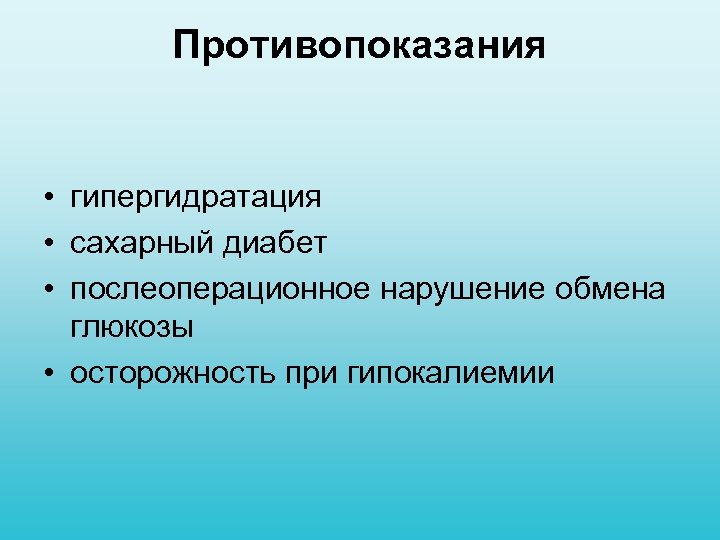 Противопоказания

• гипергидратация
• сахарный диабет
• послеоперационное нарушение обмена глюкозы
• осторожность при гипокалиемии